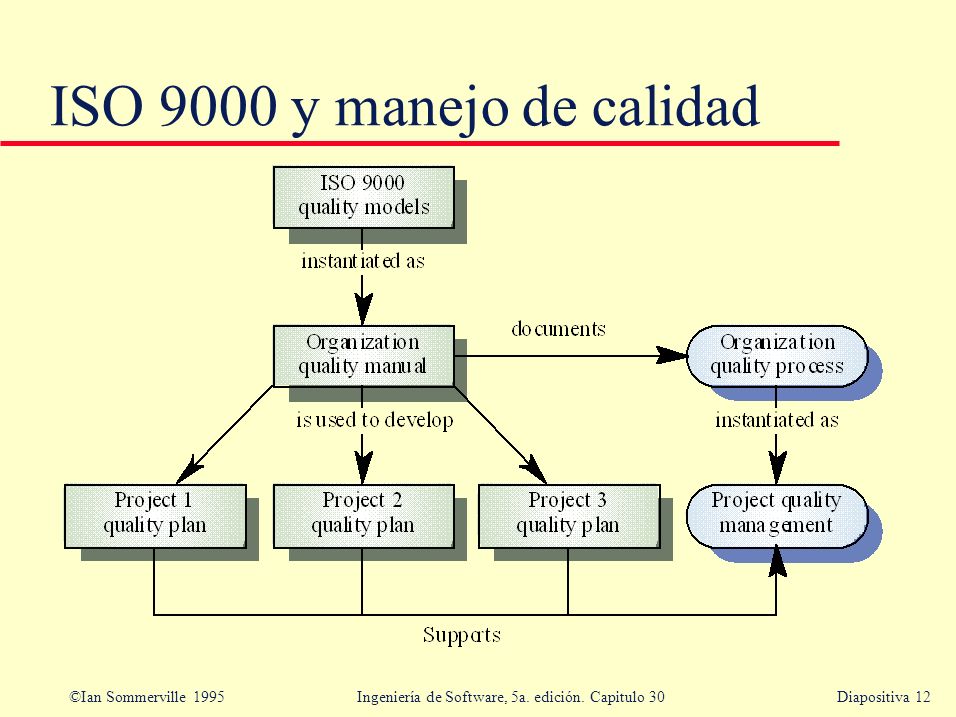 ISO 9000 y manejo de calidad

ISO 9000 quality models

instantiated as

Organization quality manual

documents

Organization quality process

is used to develop

instantiated as

Project 1 quality plan

Project 2 quality plan

Project 3 quality plan

Project quality management

Supports

©Ian Sommerville 1995

Ingeniería de Software, 5a. edición. Capitulo 30

Diapositiva 12